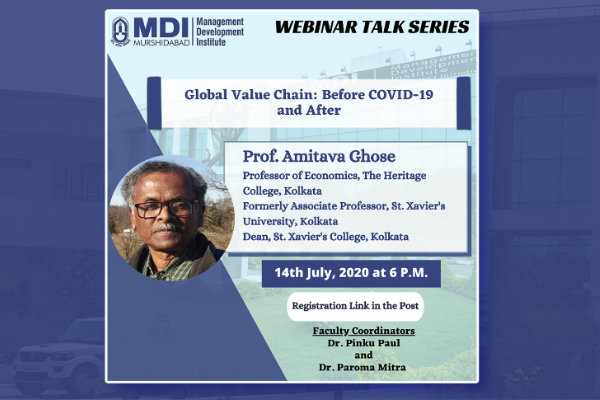 MDI MURSHIDABAD Management Development Institute

WEBINAR TALK SERIES

Global Value Chain: Before COVID-19 and After

Prof. Amitava Ghose
Professor of Economics, The Heritage College, Kolkata
Formerly Associate Professor, St. Xavier's University, Kolkata
Dean, St. Xavier's College, Kolkata

14th July, 2020 at 6 P.M.

Registration Link in the Post

Faculty Coordinators
Dr. Pinku Paul
and
Dr. Paroma Mitra